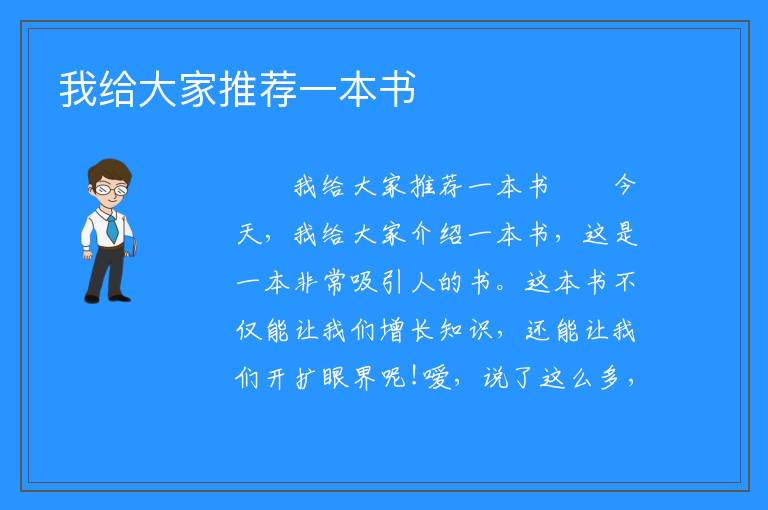 我给大家推荐一本书

我给大家推荐一本书　　今天，我给大家介绍一本书，这是一本非常吸引人的书。这本书不仅能让我们增长知识，还能让我们开扩眼界呢!嗳，说了这么多，